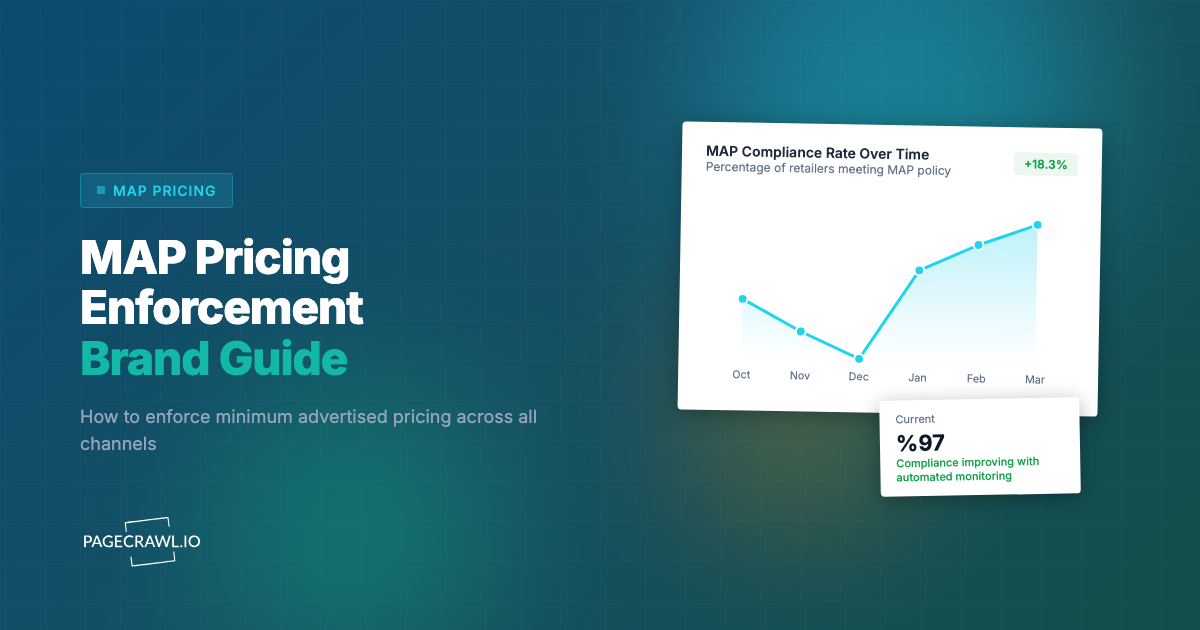 MAP PRICING

MAP Pricing Enforcement Brand Guide

How to enforce minimum advertised pricing across all channels

PAGECRAWL.IO

MAP Compliance Rate Over Time
Percentage of retailers meeting MAP policy

+18.3%

Oct
Nov
Dec
Jan
Feb
Mar

Current
%97
Compliance improving with automated monitoring